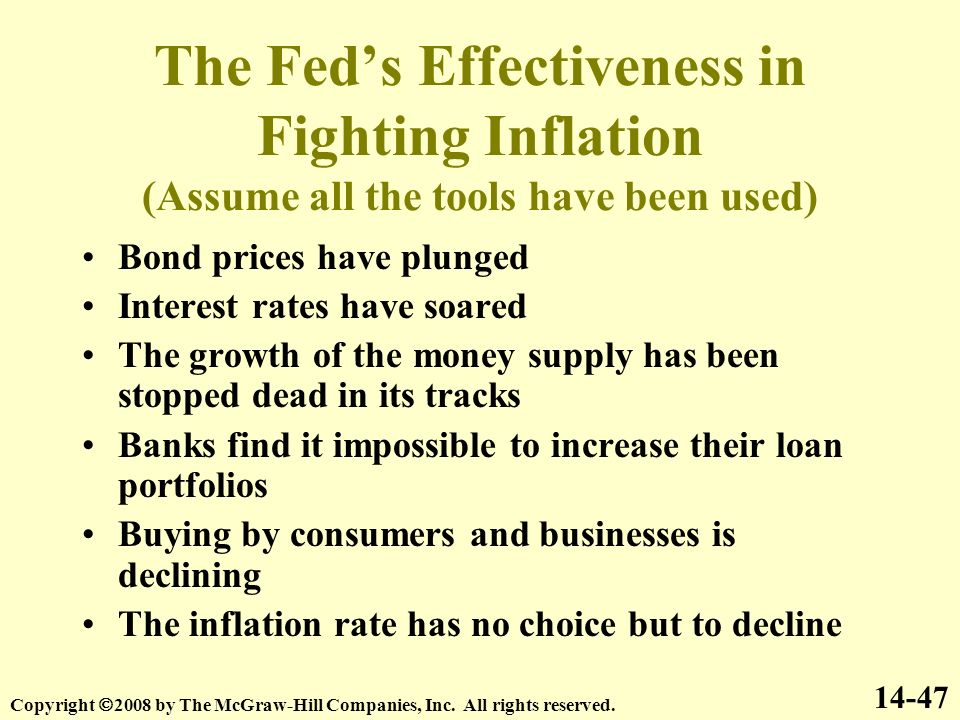 The Fed's Effectiveness in Fighting Inflation
(Assume all the tools have been used)

• Bond prices have plunged
• Interest rates have soared
• The growth of the money supply has been stopped dead in its tracks
• Banks find it impossible to increase their loan portfolios
• Buying by consumers and businesses is declining
• The inflation rate has no choice but to decline

Copyright ©2008 by The McGraw-Hill Companies, Inc. All rights reserved.

14-47